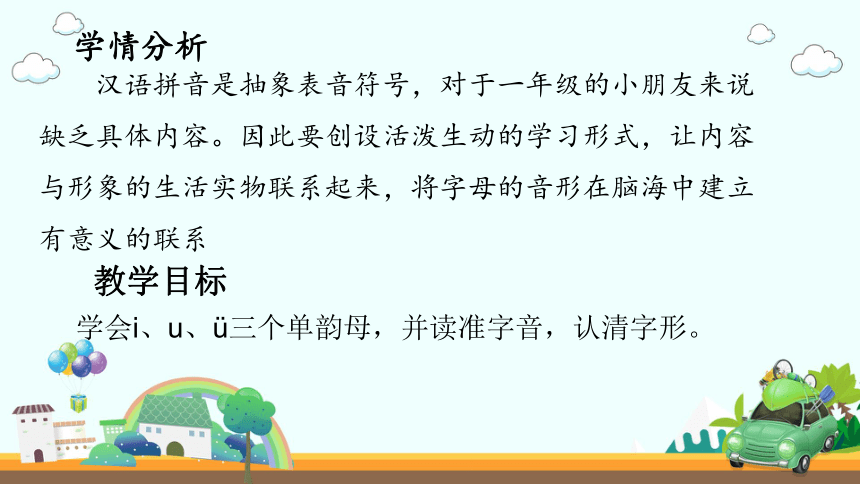 学情分析

汉语拼音是抽象表音符号，对于一年级的小朋友来说缺乏具体内容。因此要创设活泼生动的学习形式，让内容与形象的生活实物联系起来，将字母的音形在脑海中建立有意义的联系

教学目标

学会i、u、ü三个单韵母，并读准字音，认清字形。